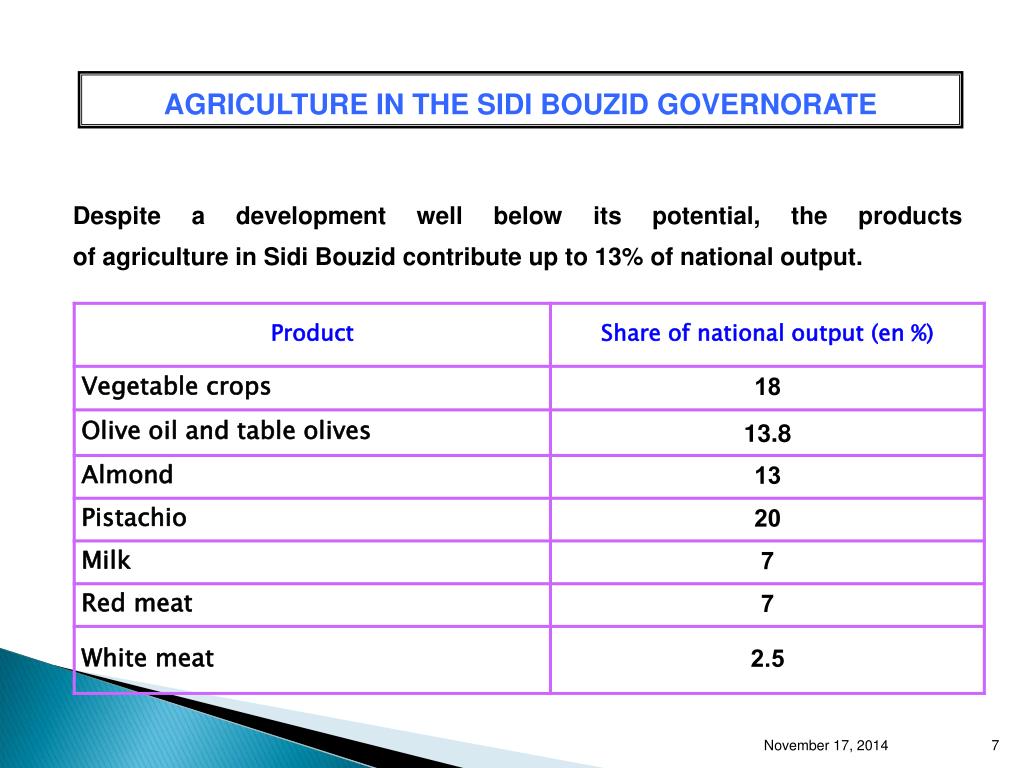 AGRICULTURE IN THE SIDI BOUZID GOVERNORATE

Despite a development well below its potential, the products of agriculture in Sidi Bouzid contribute up to 13% of national output.

| Product | Share of national output (en %) |
|---|---|
| Vegetable crops | 18 |
| Olive oil and table olives | 13.8 |
| Almond | 13 |
| Pistachio | 20 |
| Milk | 7 |
| Red meat | 7 |
| White meat | 2.5 |

November 17, 2014

7